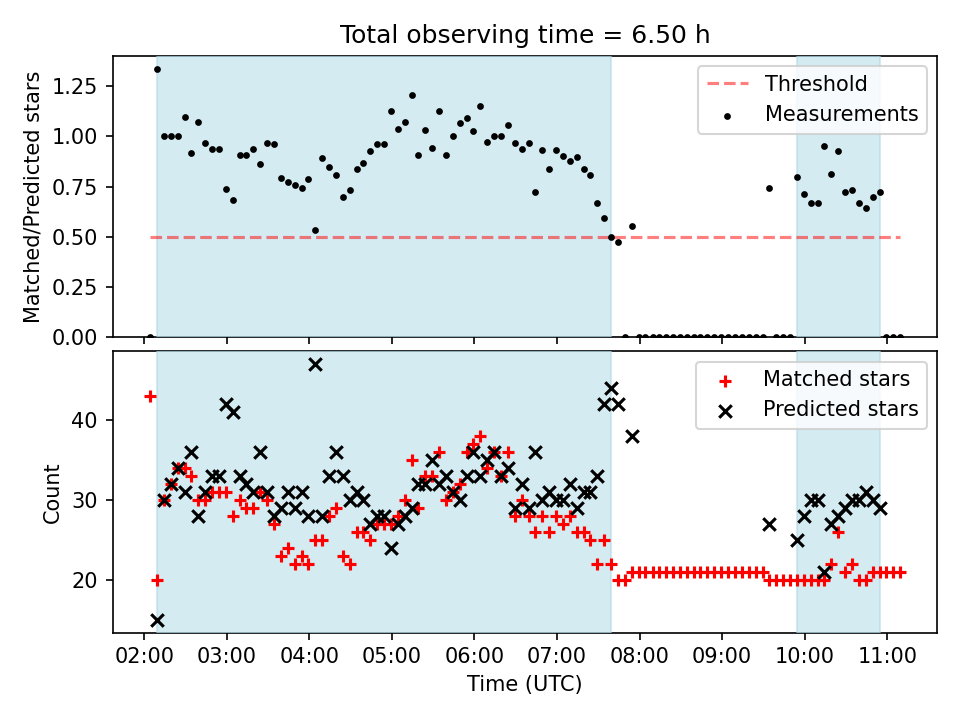 Total observing time = 6.50 h

Matched/Predicted stars

1.25
1.00
0.75
0.50
0.25
0.00

Threshold
Measurements

Count

40
30
20

Matched stars
Predicted stars

02:00 03:00 04:00 05:00 06:00 07:00 08:00 09:00 10:00 11:00

Time (UTC)